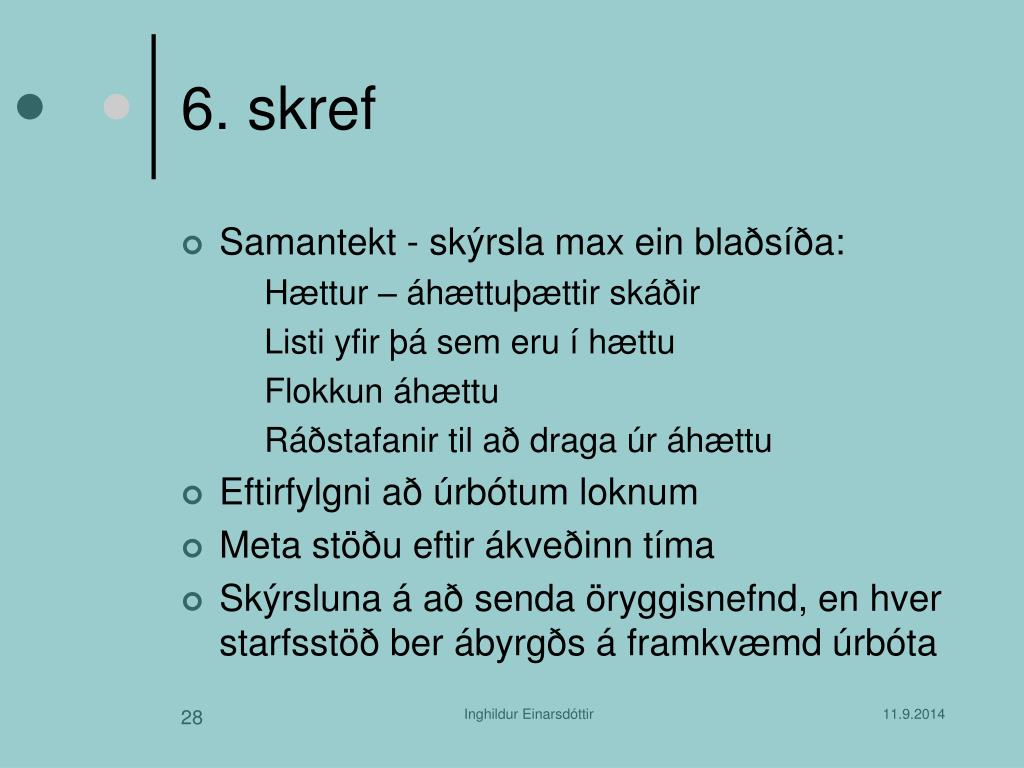 6. skref

Samantekt - skýrsla max ein blaðsíða:

Hættur – áhættuþættir skáðir

Listi yfir þá sem eru í hættu

Flokkun áhættu

Ráðstafanir til að draga úr áhættu

Eftirfylgni að úrbótum loknum

Meta stöðu eftir ákveðinn tíma

Skýrsluna á að senda öryggisnefnd, en hver starfsstöð ber ábyrgðs á framkvæmd úrbóta

28

Inghildur Einarsdóttir

11.9.2014